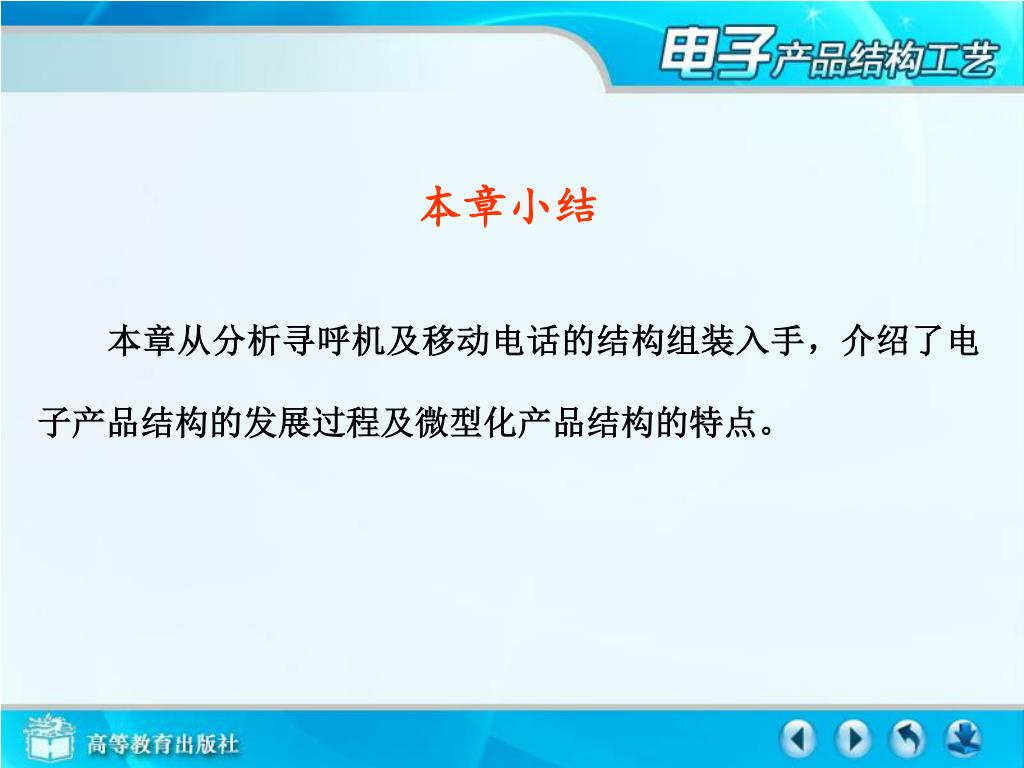 电子产品结构工艺

本章小结

本章从分析寻呼机及移动电话的结构组装入手，介绍了电子产品结构的发展过程及微型化产品结构的特点。

高等教育出版社